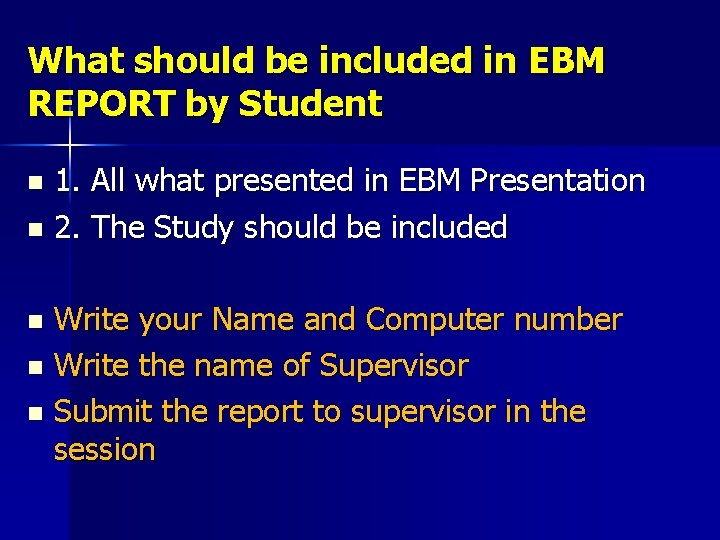 What should be included in EBM REPORT by Student

- 1. All what presented in EBM Presentation
- 2. The Study should be included

- Write your Name and Computer number
- Write the name of Supervisor
- Submit the report to supervisor in the session